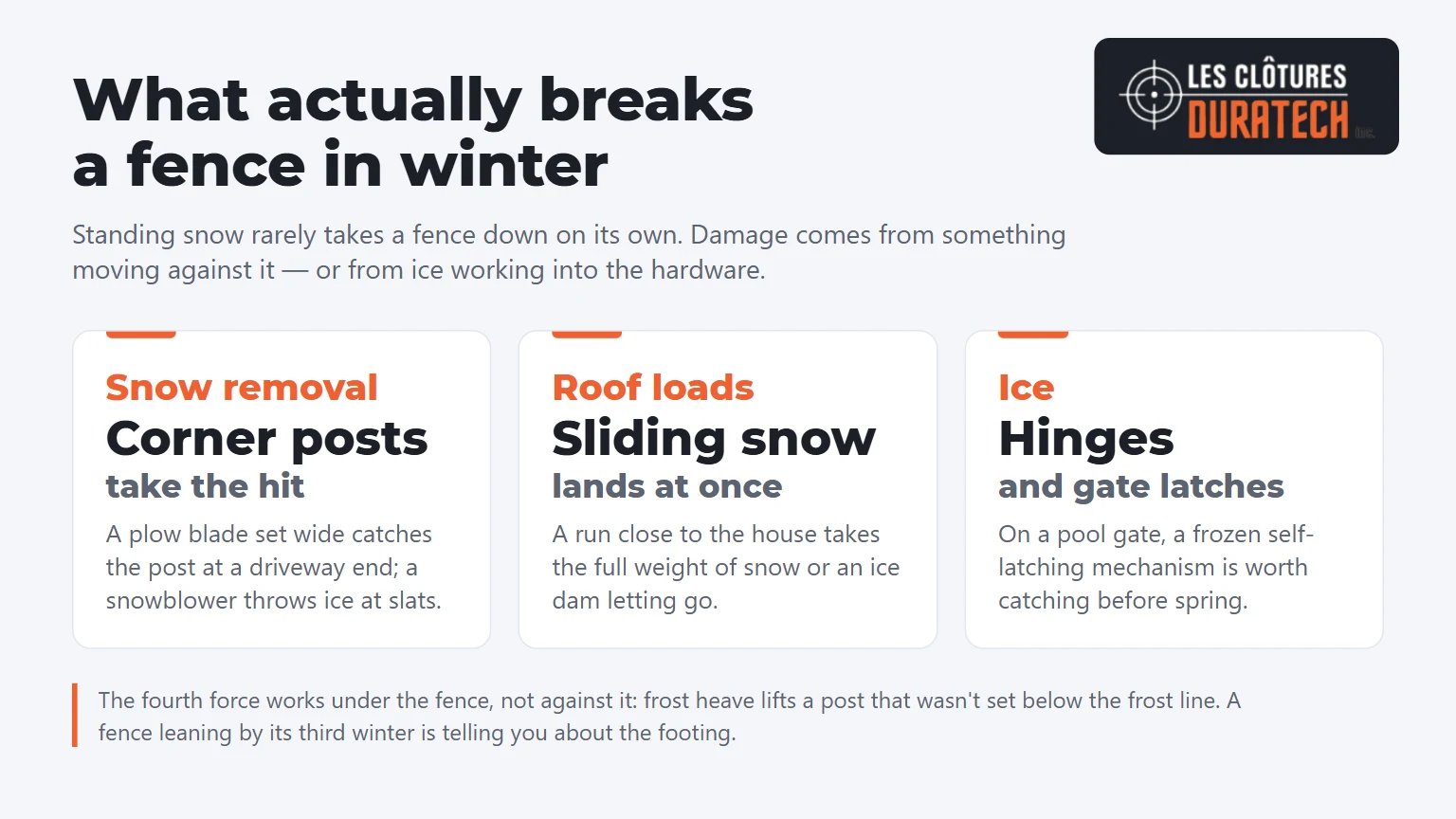 What actually breaks a fence in winter

LES CLÔTURES DURATECH inc.

Standing snow rarely takes a fence down on its own. Damage comes from something moving against it — or from ice working into the hardware.

Snow removal
Corner posts
take the hit
A plow blade set wide catches the post at a driveway end; a snowblower throws ice at slats.

Roof loads
Sliding snow
lands at once
A run close to the house takes the full weight of snow or an ice dam letting go.

Ice
Hinges
and gate latches
On a pool gate, a frozen self-latching mechanism is worth catching before spring.

The fourth force works under the fence, not against it: frost heave lifts a post that wasn't set below the frost line. A fence leaning by its third winter is telling you about the footing.